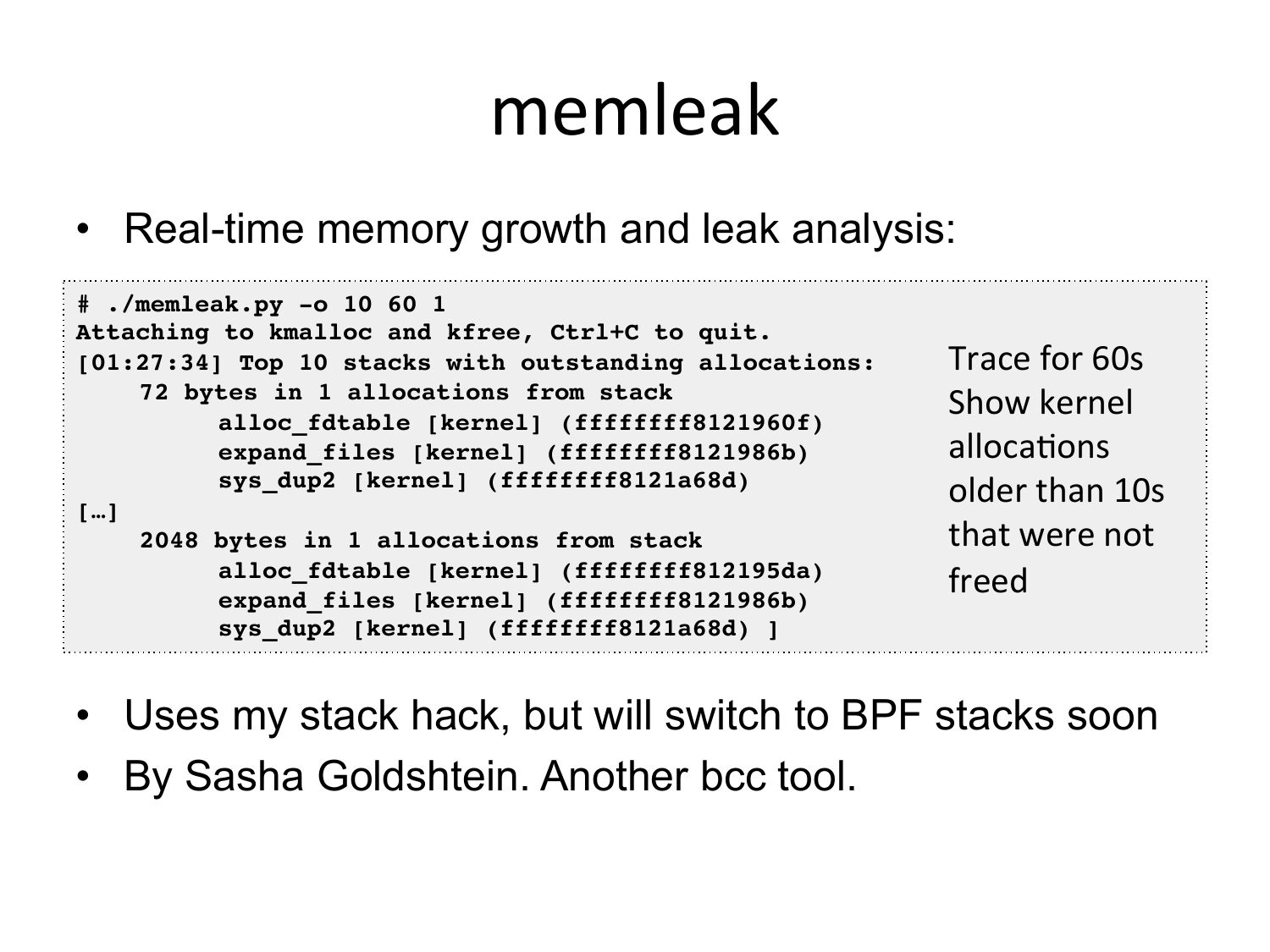 memleak

• Real-time memory growth and leak analysis:

# ./memleak.py -o 10 60 1
Attaching to kmalloc and kfree, Ctrl+C to quit.
[01:27:34] Top 10 stacks with outstanding allocations:
72 bytes in 1 allocations from stack
alloc_fdtable [kernel] (ffffffff8121960f)
expand_files [kernel] (ffffffff8121986b)
sys_dup2 [kernel] (ffffffff8121a68d)
[…]
2048 bytes in 1 allocations from stack
alloc_fdtable [kernel] (ffffffff812195da)
expand_files [kernel] (ffffffff8121986b)
sys_dup2 [kernel] (ffffffff8121a68d) ]

Trace for 60s Show kernel allocations older than 10s that were not freed

• Uses my stack hack, but will switch to BPF stacks soon
• By Sasha Goldshtein. Another bcc tool.